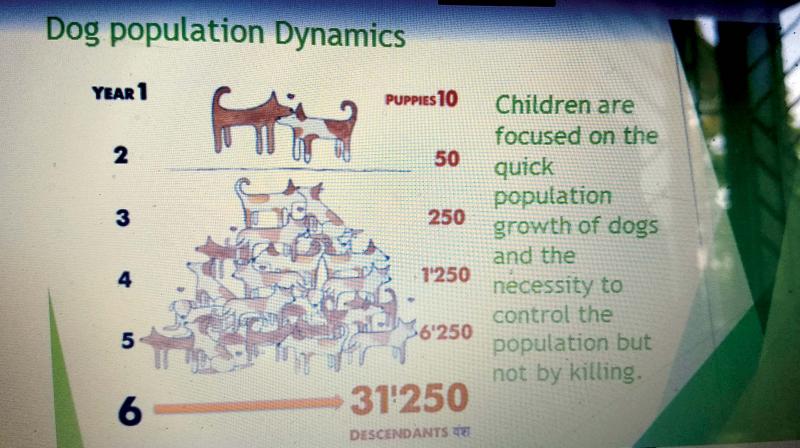 Dog population Dynamics

YEAR 1

2

3

4

5

6

PUPPIES 10

50

250

1'250

6'250

31'250

DESCENDANTS वंश

Children are focused on the quick population growth of dogs and the necessity to control the population but not by killing.